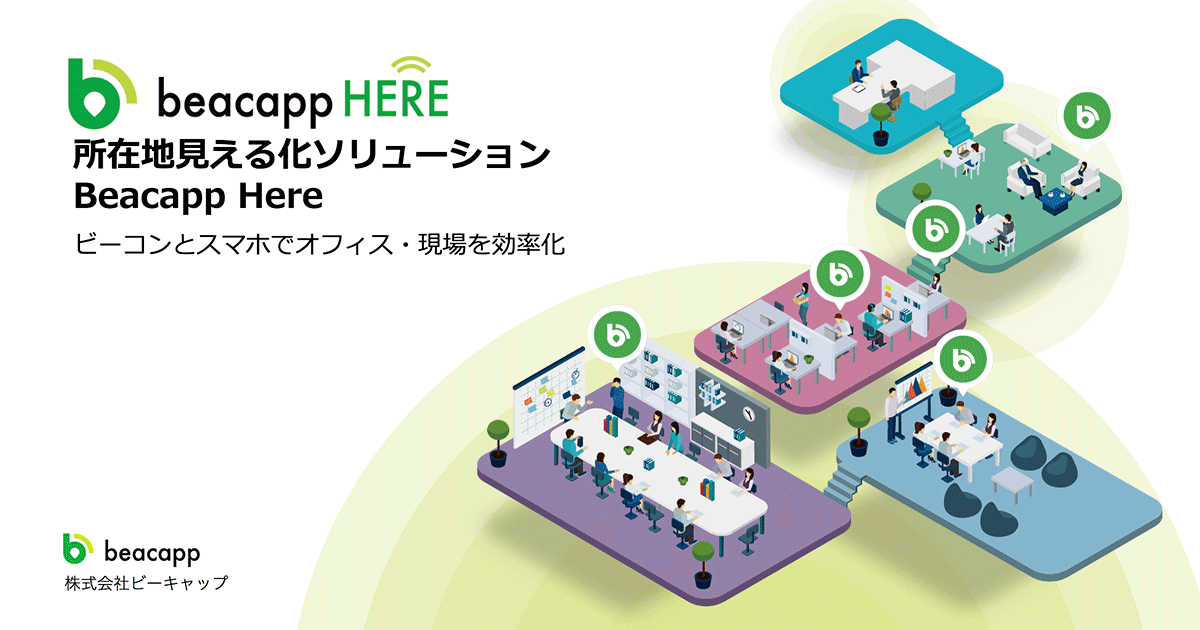 beacapp HERE

所在地見える化ソリューション
Beacapp Here

ビーコンとスマホでオフィス・現場を効率化

beacapp
株式会社ビーキャップ